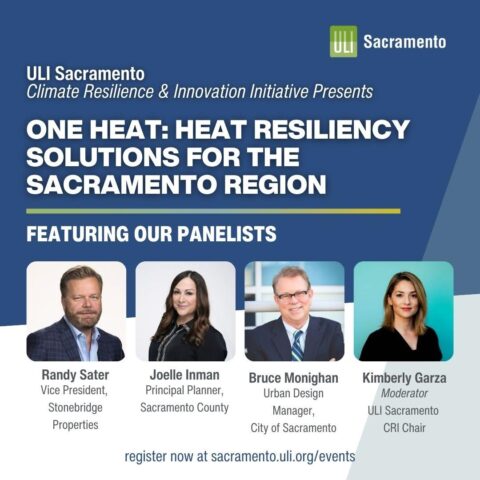 ULI Sacramento

ULI Sacramento
Climate Resilience & Innovation Initiative Presents

ONE HEAT: HEAT RESILIENCY SOLUTIONS FOR THE SACRAMENTO REGION

FEATURING OUR PANELISTS

Randy Sater
Vice President, Stonebridge Properties

Joelle Inman
Principal Planner, Sacramento County

Bruce Monighan
Urban Design Manager, City of Sacramento

Kimberly Garza
Moderator
ULI Sacramento CRI Chair

register now at sacramento.uli.org/events